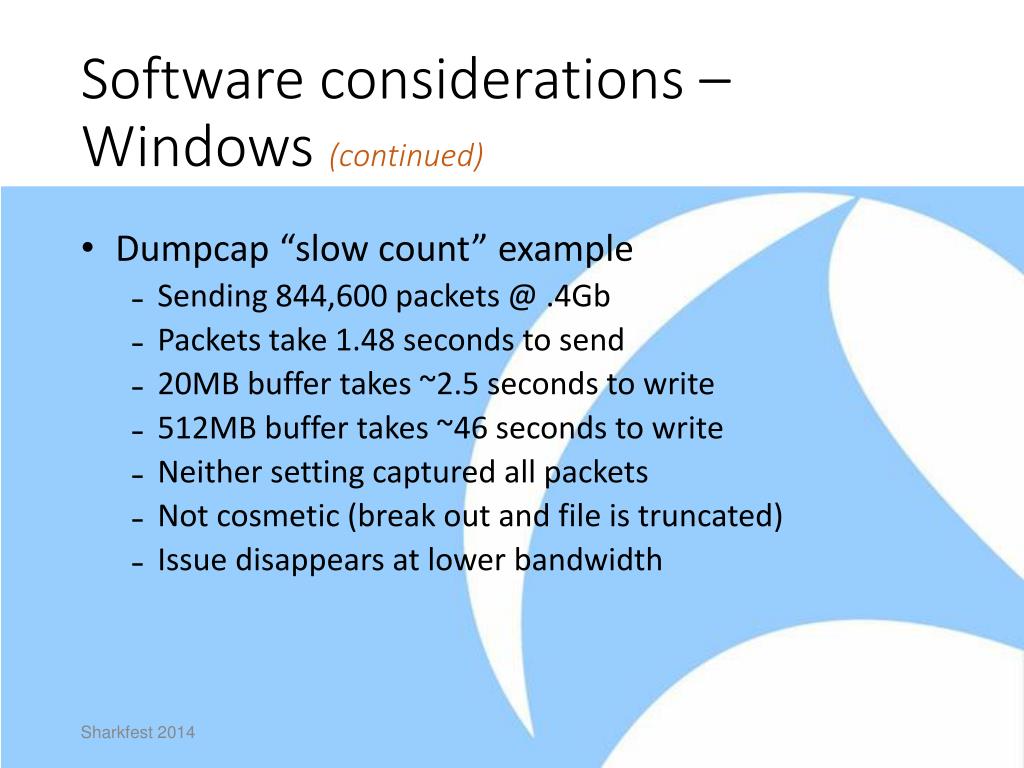 Software considerations – Windows (continued)

• Dumpcap “slow count” example
– Sending 844,600 packets @ .4Gb
– Packets take 1.48 seconds to send
– 20MB buffer takes ~2.5 seconds to write
– 512MB buffer takes ~46 seconds to write
– Neither setting captured all packets
– Not cosmetic (break out and file is truncated)
– Issue disappears at lower bandwidth

Sharkfest 2014